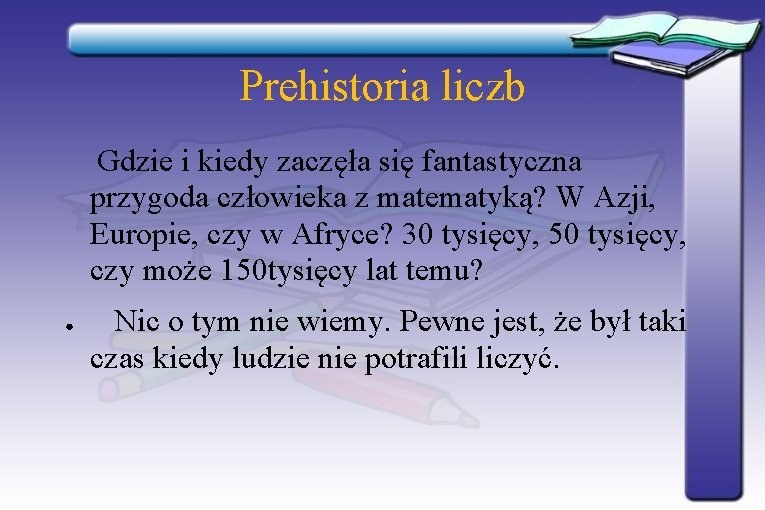 Prehistoria liczb

Gdzie i kiedy zaczęła się fantastyczna przygoda człowieka z matematyką? W Azji, Europie, czy w Afryce? 30 tysięcy, 50 tysięcy, czy może 150tysięcy lat temu?

• Nic o tym nie wiemy. Pewne jest, że był taki czas kiedy ludzie nie potrafili liczyć.